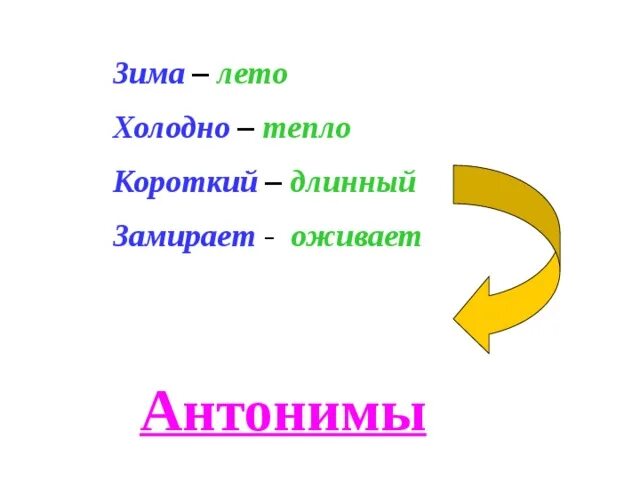 Зима – лето

Холодно – тепло

Короткий – длинный

Замирает - оживает

Антонимы